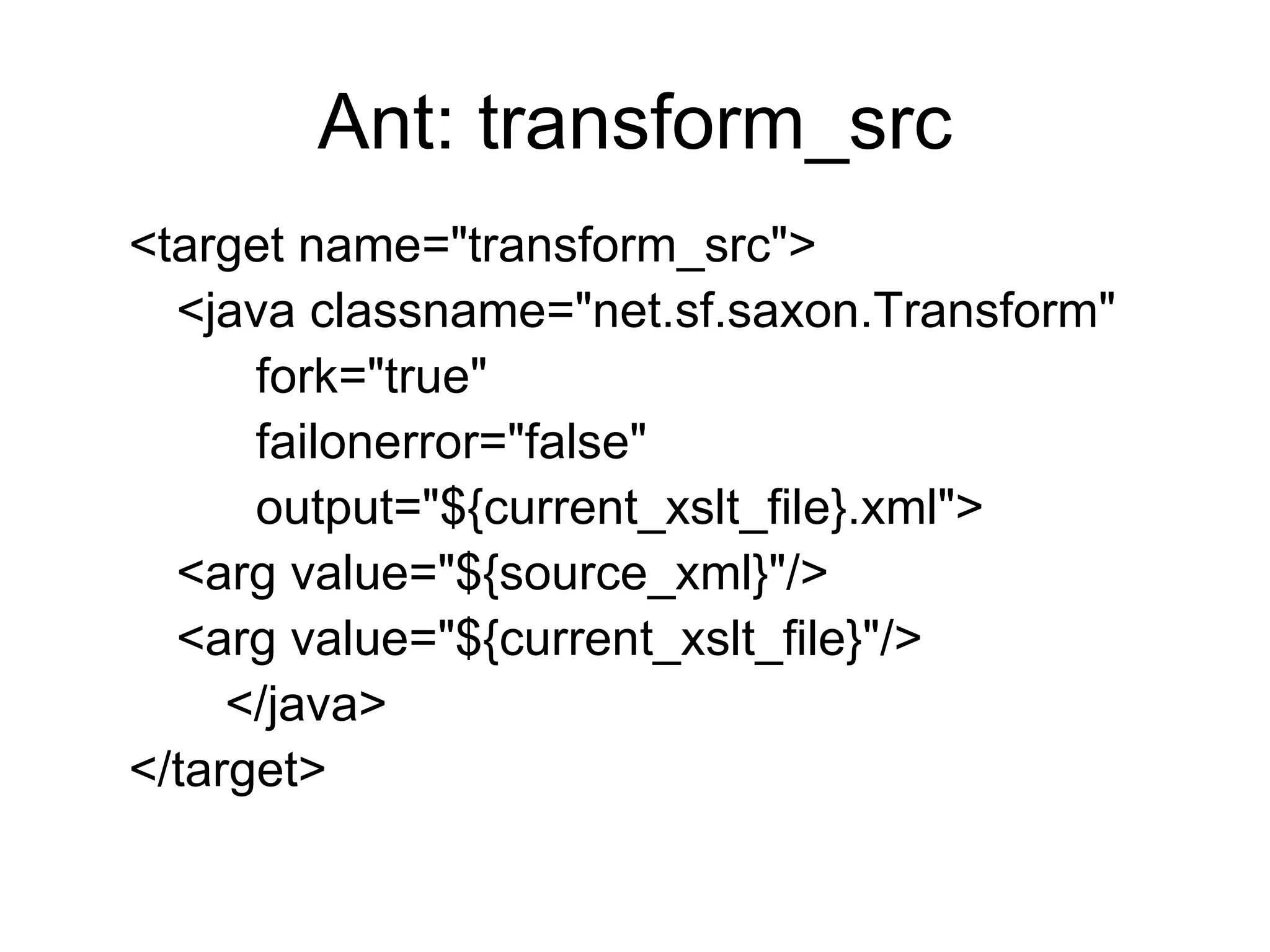 Ant: transform_src

<target name="transform_src">
  <java classname="net.sf.saxon.Transform"
     fork="true"
     failonerror="false"
     output="${current_xslt_file}.xml">
  <arg value="${source_xml}"/>
  <arg value="${current_xslt_file}"/>
   </java>
</target>